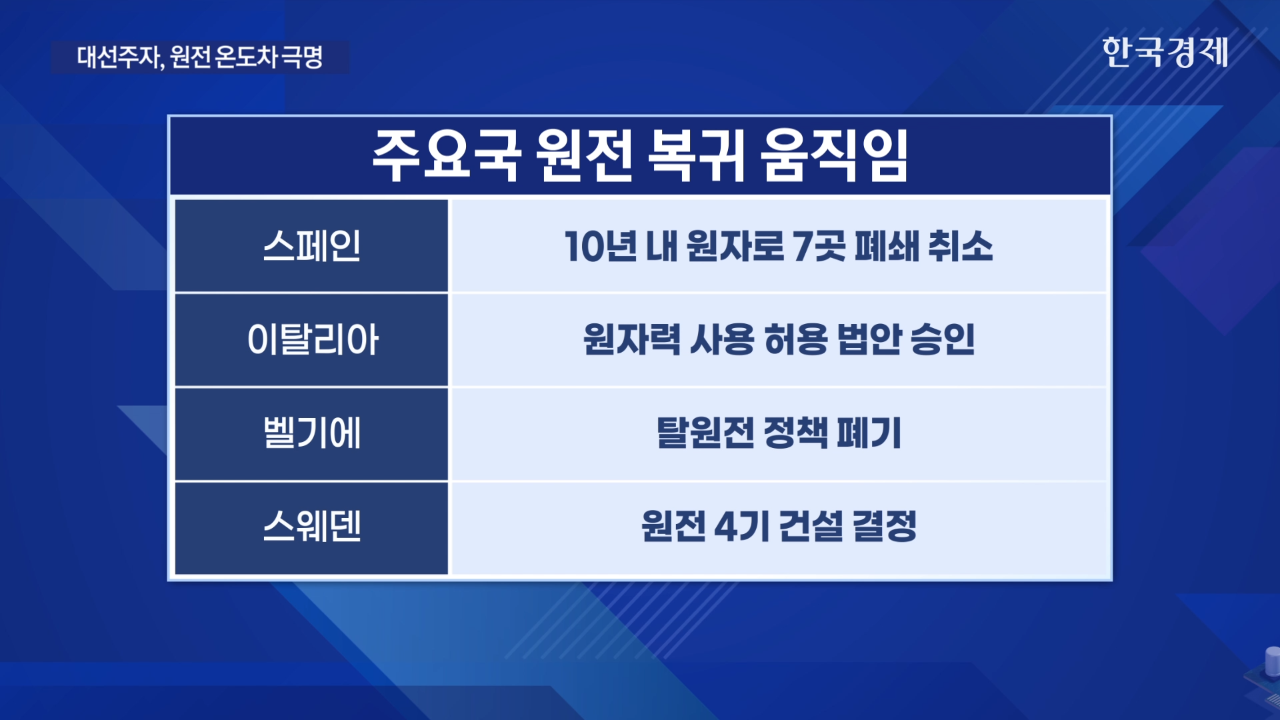 대선주자, 원전 온도차 극명

한국경제

주요국 원전 복귀 움직임

| 스페인 | 10년 내 원자로 7곳 폐쇄 취소 |
|---|---|
| 이탈리아 | 원자력 사용 허용 법안 승인 |
| 벨기에 | 탈원전 정책 폐기 |
| 스웨덴 | 원전 4기 건설 결정 |